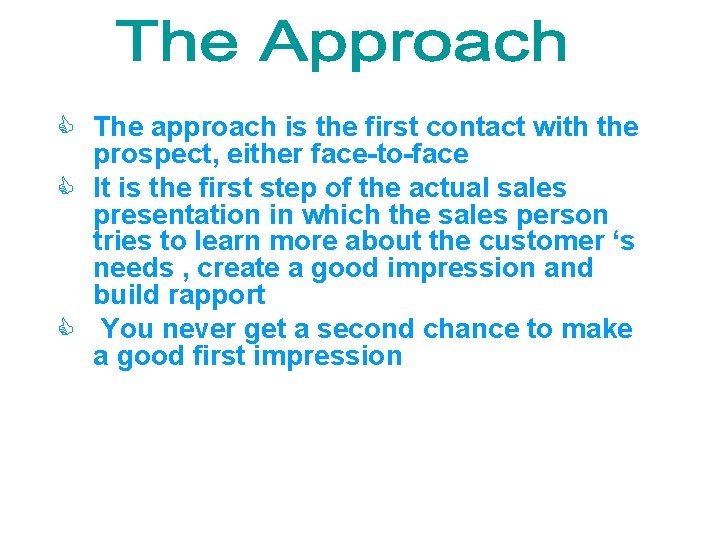 The Approach

The approach is the first contact with the prospect, either face-to-face

It is the first step of the actual sales presentation in which the sales person tries to learn more about the customer ‘s needs , create a good impression and build rapport

You never get a second chance to make a good first impression